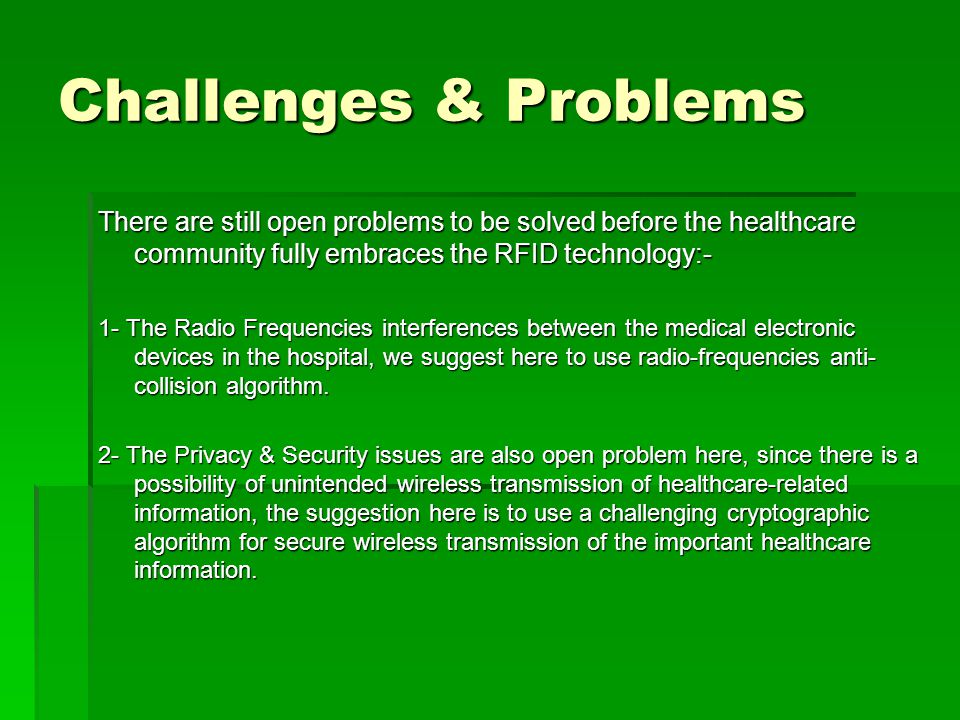 Challenges & Problems

There are still open problems to be solved before the healthcare community fully embraces the RFID technology:-

1- The Radio Frequencies interferences between the medical electronic devices in the hospital, we suggest here to use radio-frequencies anti-collision algorithm.

2- The Privacy & Security issues are also open problem here, since there is a possibility of unintended wireless transmission of healthcare-related information, the suggestion here is to use a challenging cryptographic algorithm for secure wireless transmission of the important healthcare information.